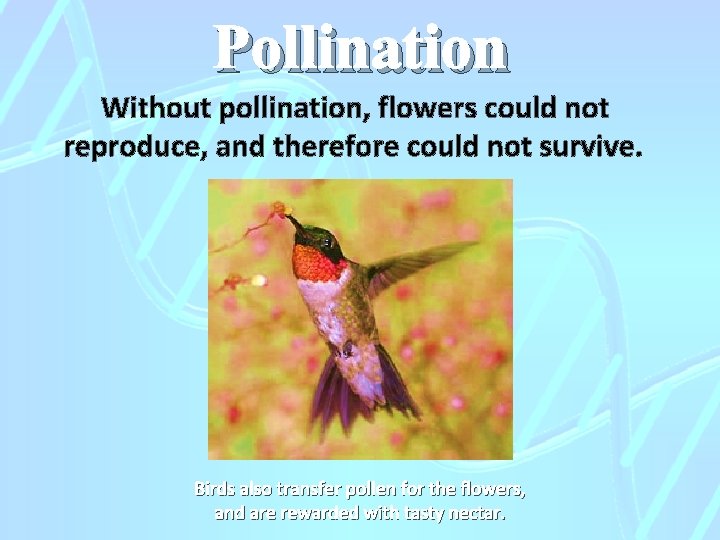 Pollination

Without pollination, flowers could not reproduce, and therefore could not survive.

Birds also transfer pollen for the flowers, and are rewarded with tasty nectar.